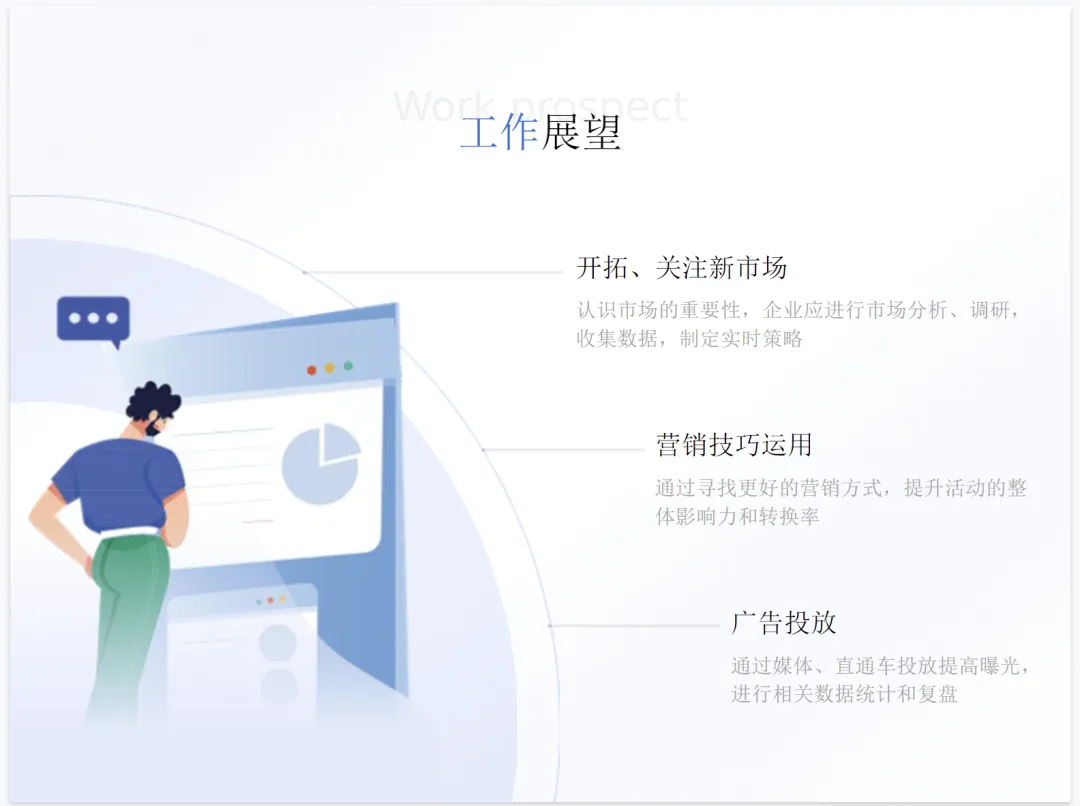 Work prospect
工作展望

开拓、关注新市场

认识市场的重要性，企业应进行市场分析、调研，收集数据，制定实时策略

营销技巧运用

通过寻找更好的营销方式，提升活动的整体影响力和转换率

广告投放

通过媒体、直通车投放提高曝光，进行相关数据统计和复盘